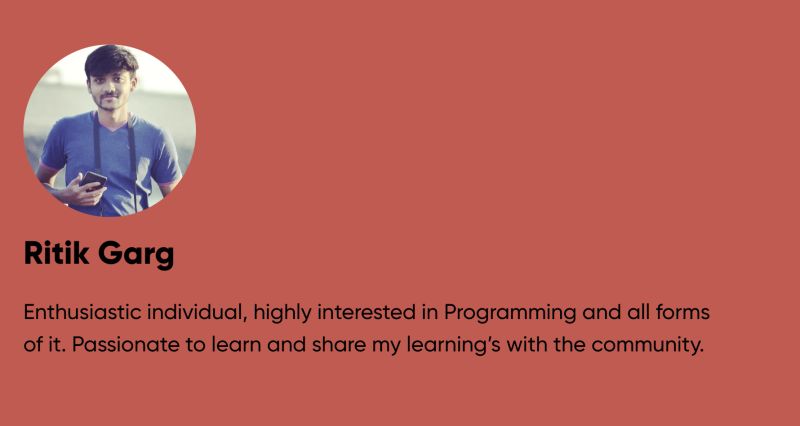 Ritik Garg

Enthusiastic individual, highly interested in Programming and all forms of it. Passionate to learn and share my learning's with the community.